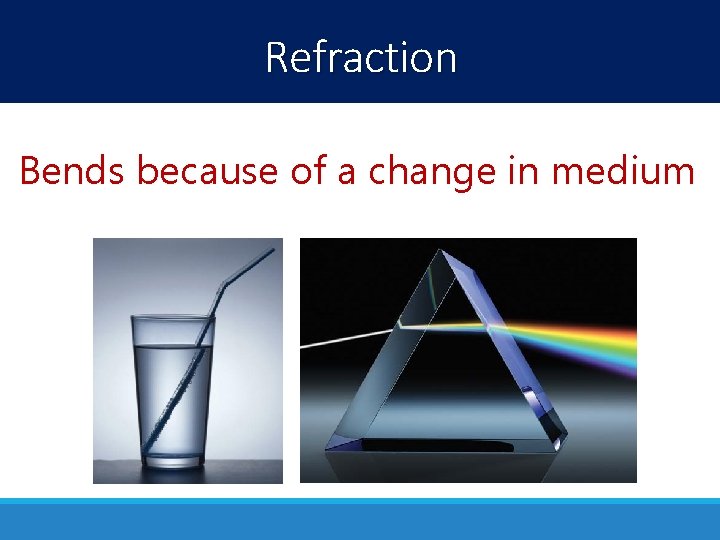 Refraction

Bends because of a change in medium